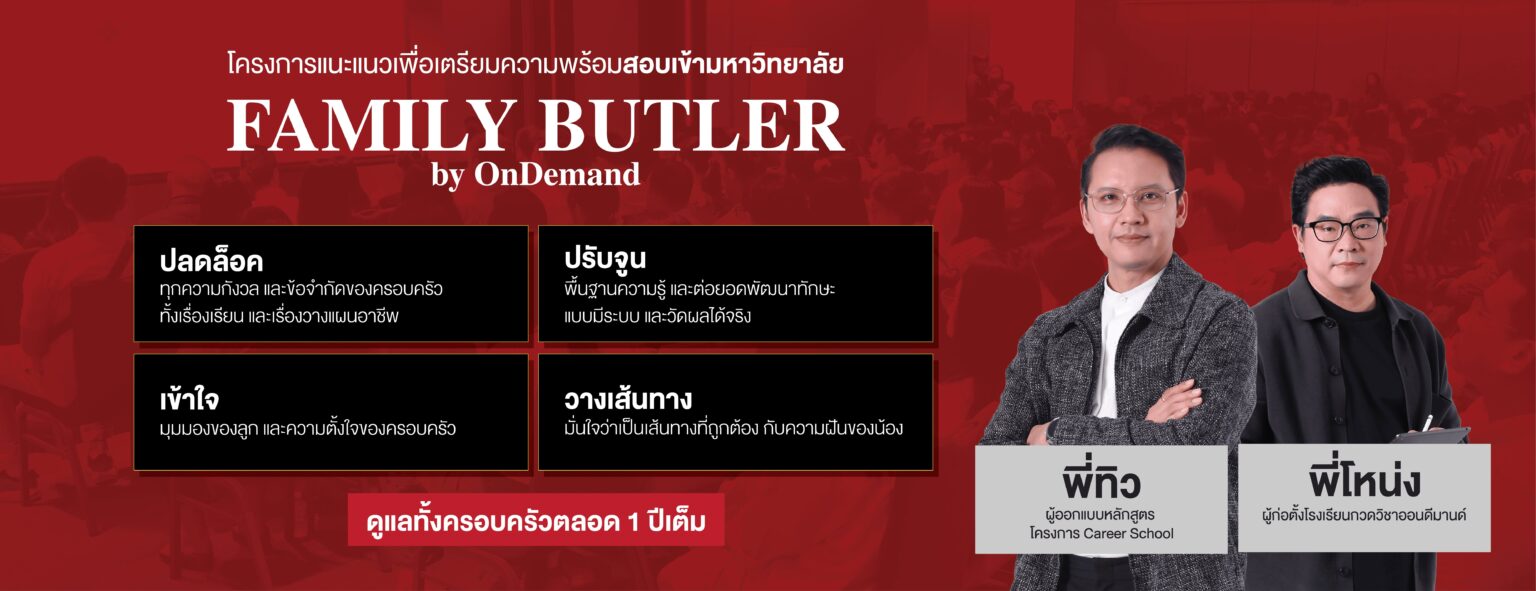 โครงการแนะแนวเพื่อเตรียมความพร้อมสอบเข้ามหาวิทยาลัย

FAMILY BUTLER
by OnDemand

ปลดล็อค
ทุกความกังวล และข้อจำกัดของครอบครัว ทั้งเรื่องเรียน และเรื่องวางแผนอาชีพ

ปรับจูน
พื้นฐานความรู้ และต่อยอดพัฒนาทักษะ แบบมีระบบ และวัดผลได้จริง

เข้าใจ
มุมมองของลูก และความตั้งใจของครอบครัว

วางเส้นทาง
มั่นใจว่าเป็นเส้นทางที่ถูกต้อง กับความฝันของน้อง

ดูแลทั้งครอบครัวตลอด 1 ปีเต็ม

พี่ทิว
ผู้ออกแบบหลักสูตร โครงการ Career School

พี่โหน่ง
ผู้ก่อตั้งโรงเรียนกวดวิชาออนดีมานด์